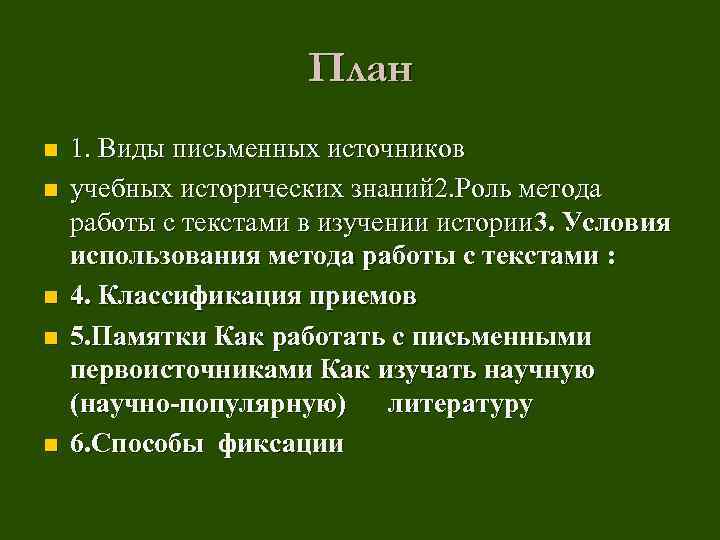 План

1. Виды письменных источников

учебных исторических знаний2.Роль метода работы с текстами в изучении истории3. Условия использования метода работы с текстами :

4. Классификация приемов

5.Памятки Как работать с письменными первоисточниками Как изучать научную (научно-популярную) литературу

6.Способы фиксации